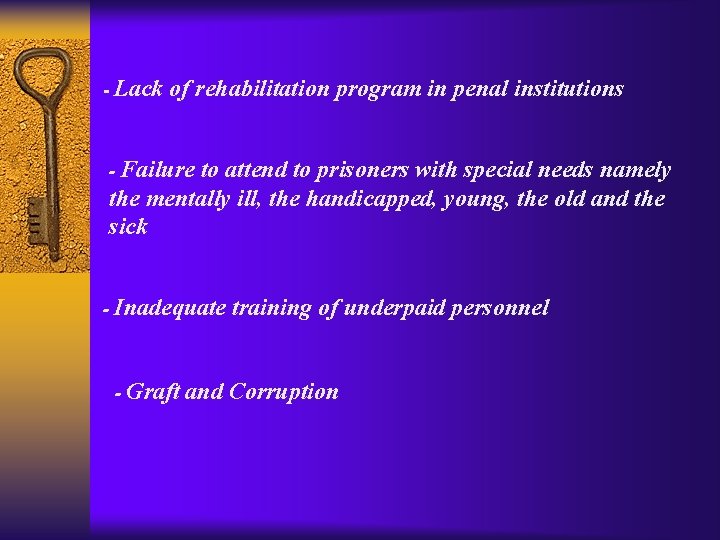 - Lack of rehabilitation program in penal institutions

- Failure to attend to prisoners with special needs namely the mentally ill, the handicapped, young, the old and the sick

- Inadequate training of underpaid personnel

- Graft and Corruption